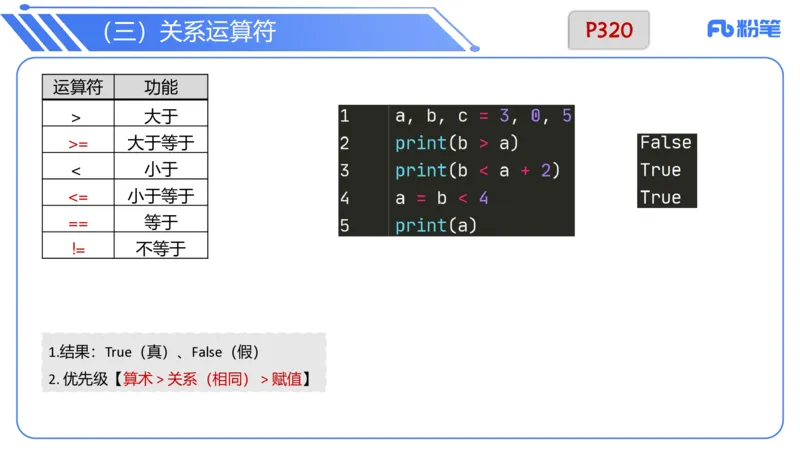 （三）关系运算符

P320

Fb 粉笔

| 运算符 | 功能 |
|---|---|
| > | 大于 |
| >= | 大于等于 |
| < | 小于 |
| <= | 小于等于 |
| == | 等于 |
| != | 不等于 |

1 a, b, c = 3, 0, 5
2 print(b > a)
3 print(b < a + 2)
4 a = b < 4
5 print(a)

False
True
True

1.结果：True（真）、False（假）
2. 优先级【算术 > 关系（相同） > 赋值】